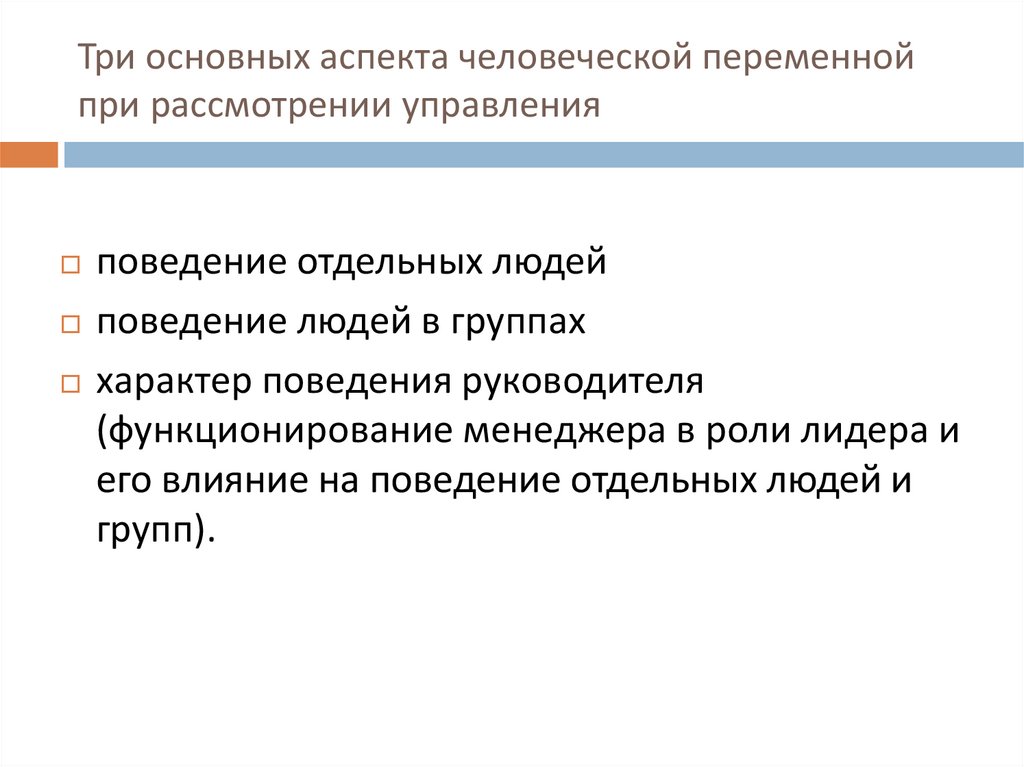 Три основных аспекта человеческой переменной при рассмотрении управления

поведение отдельных людей

поведение людей в группах

характер поведения руководителя (функционирование менеджера в роли лидера и его влияние на поведение отдельных людей и групп).